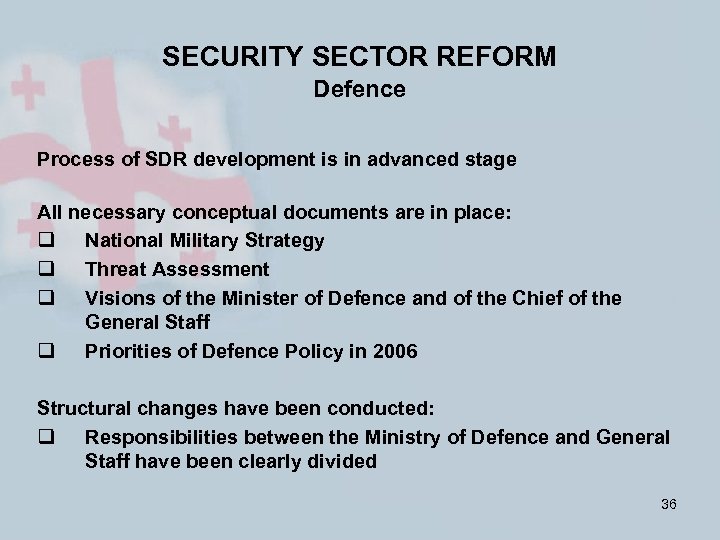 SECURITY SECTOR REFORM
Defence

Process of SDR development is in advanced stage

All necessary conceptual documents are in place:
❑ National Military Strategy
❑ Threat Assessment
❑ Visions of the Minister of Defence and of the Chief of the General Staff
❑ Priorities of Defence Policy in 2006

Structural changes have been conducted:
❑ Responsibilities between the Ministry of Defence and General Staff have been clearly divided

36